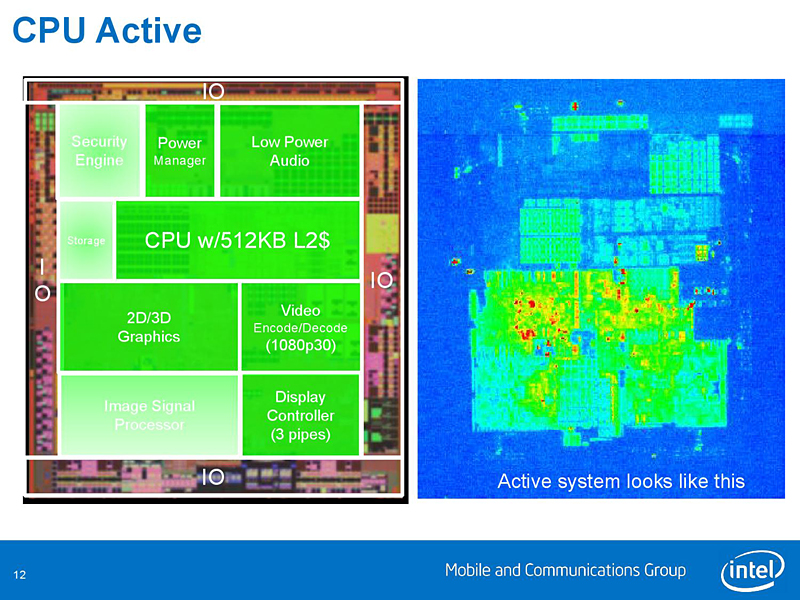 CPU Active

IO

Security Engine

Power Manager

Low Power Audio

Storage

CPU w/512KB L2$

I O

IO

2D/3D Graphics

Video Encode/Decode (1080p30)

Image Signal Processor

Display Controller (3 pipes)

IO

Active system looks like this

12

Mobile and Communications Group

intel